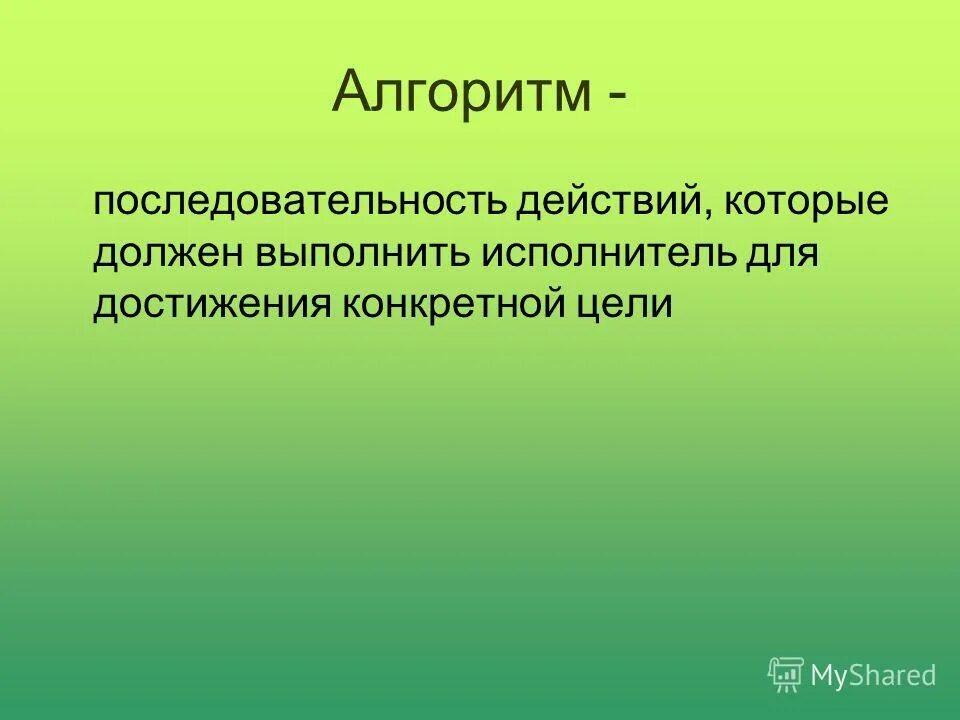 Алгоритм -

последовательность действий, которые должен выполнить исполнитель для достижения конкретной цели

MyShared